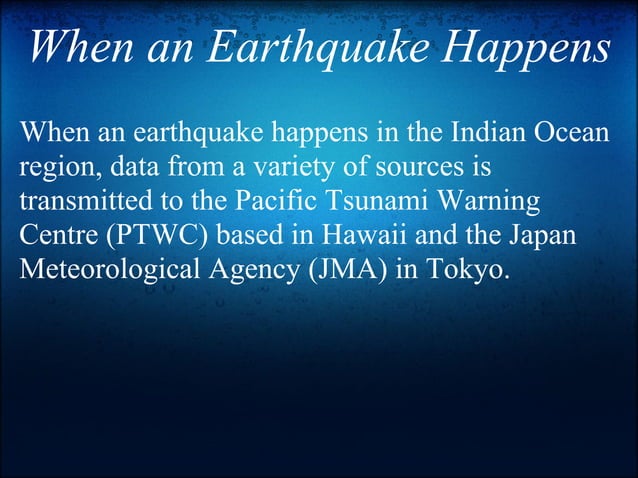 When an Earthquake Happens

When an earthquake happens in the Indian Ocean region, data from a variety of sources is transmitted to the Pacific Tsunami Warning Centre (PTWC) based in Hawaii and the Japan Meteorological Agency (JMA) in Tokyo.